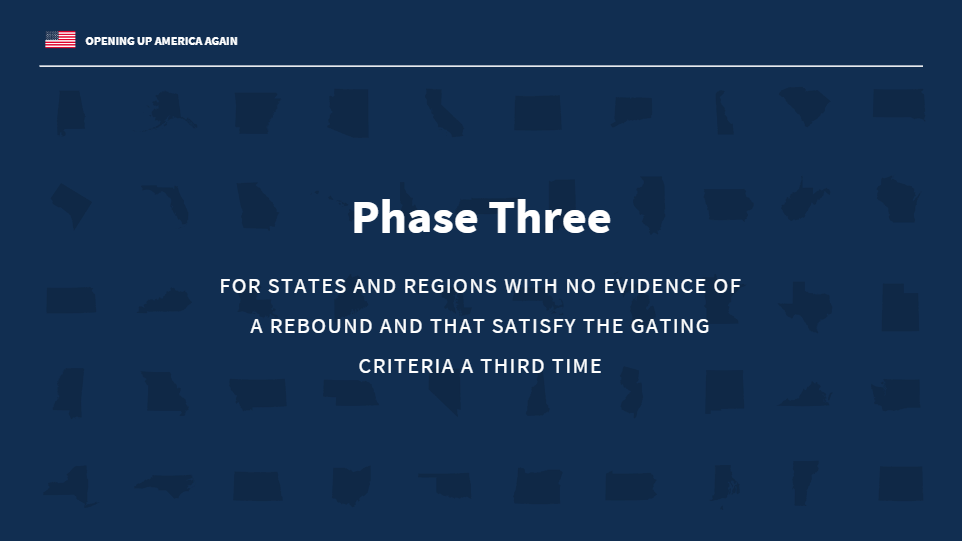 OPENING UP AMERICA AGAIN

Phase Three

FOR STATES AND REGIONS WITH NO EVIDENCE OF A REBOUND AND THAT SATISFY THE GATING CRITERIA A THIRD TIME